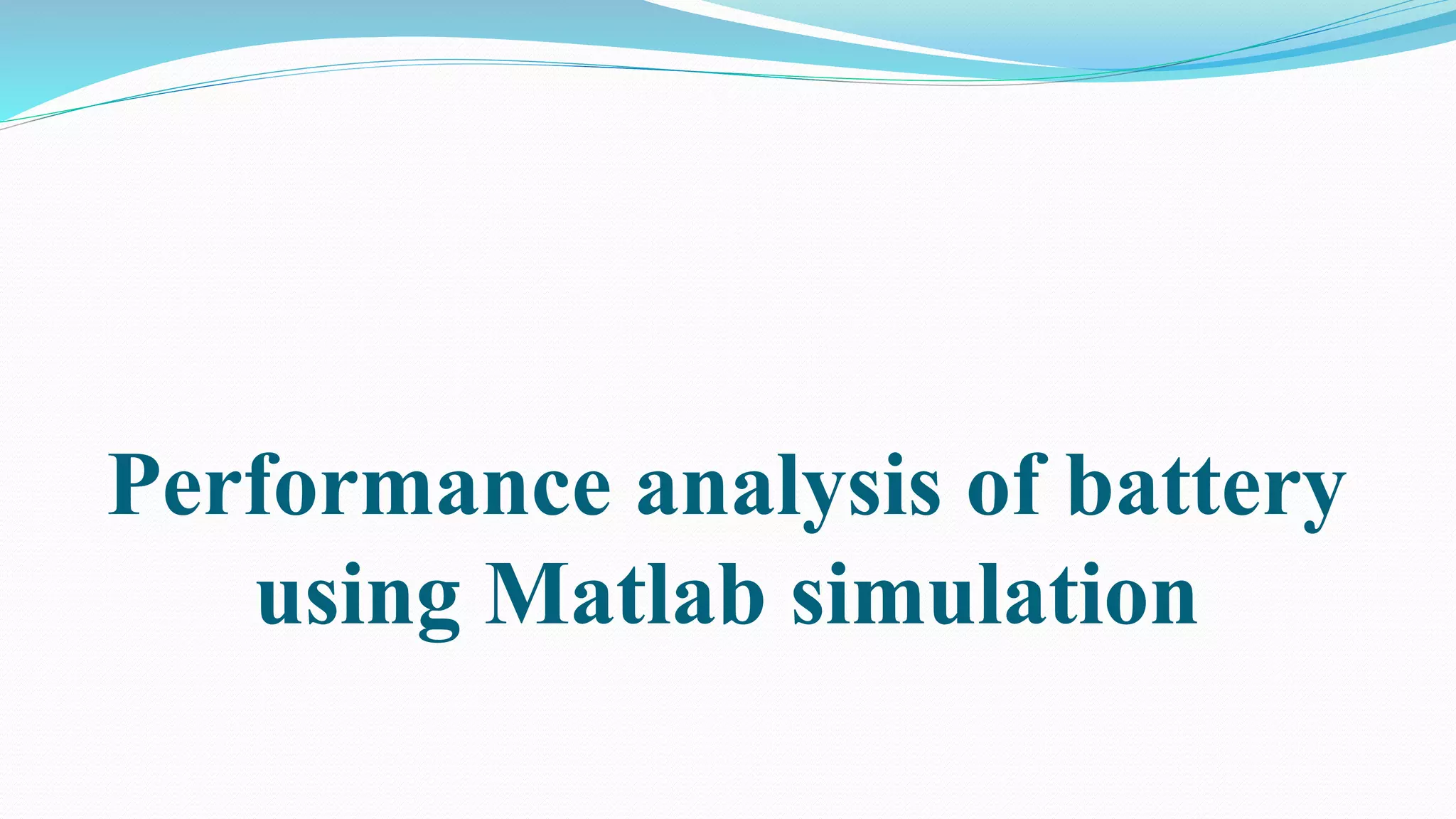 Performance analysis of battery using Matlab simulation